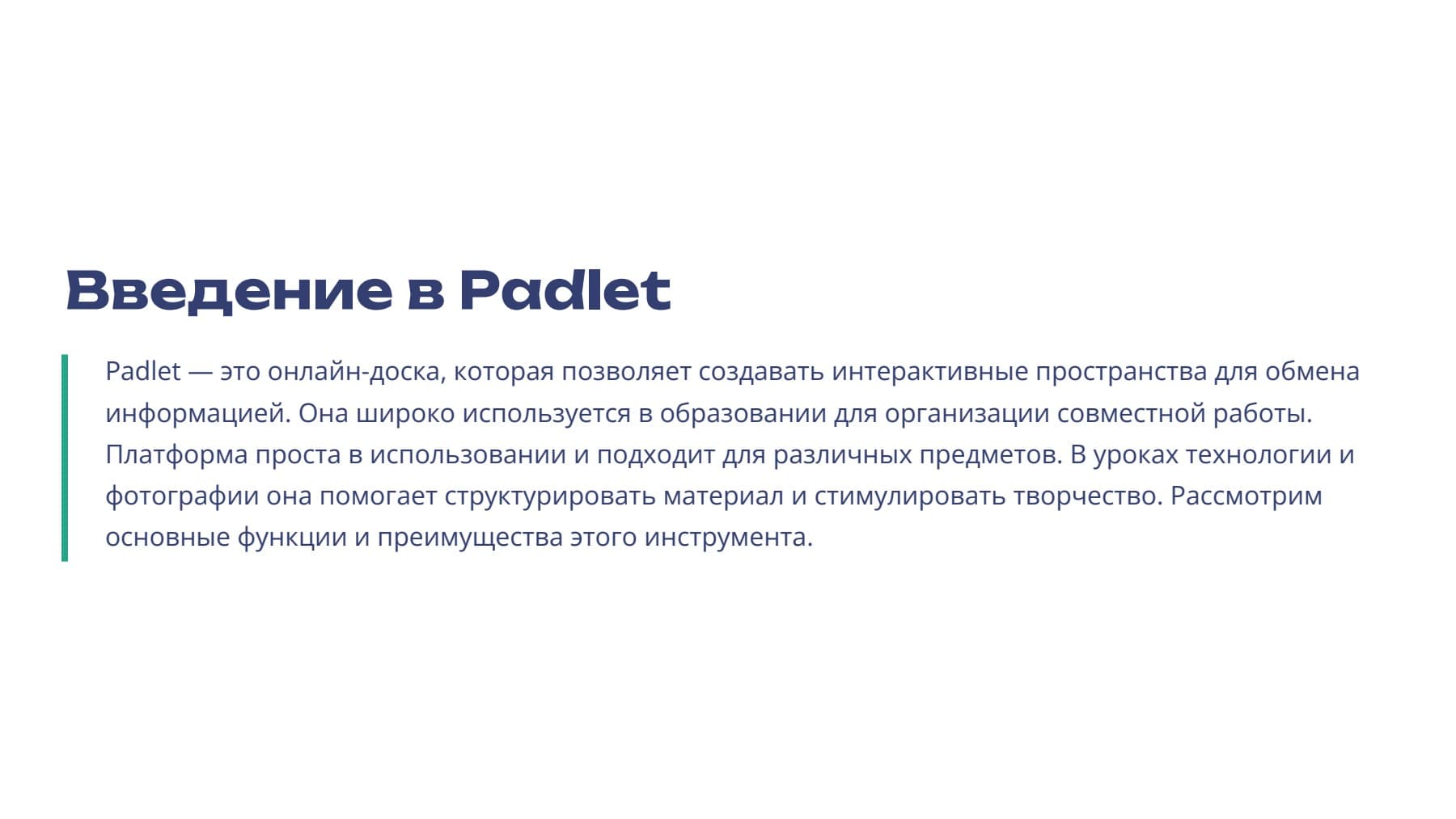 Введение в Padlet

Padlet — это онлайн-доска, которая позволяет создавать интерактивные пространства для обмена информацией. Она широко используется в образовании для организации совместной работы. Платформа проста в использовании и подходит для различных предметов. В уроках технологии и фотографии она помогает структурировать материал и стимулировать творчество. Рассмотрим основные функции и преимущества этого инструмента.